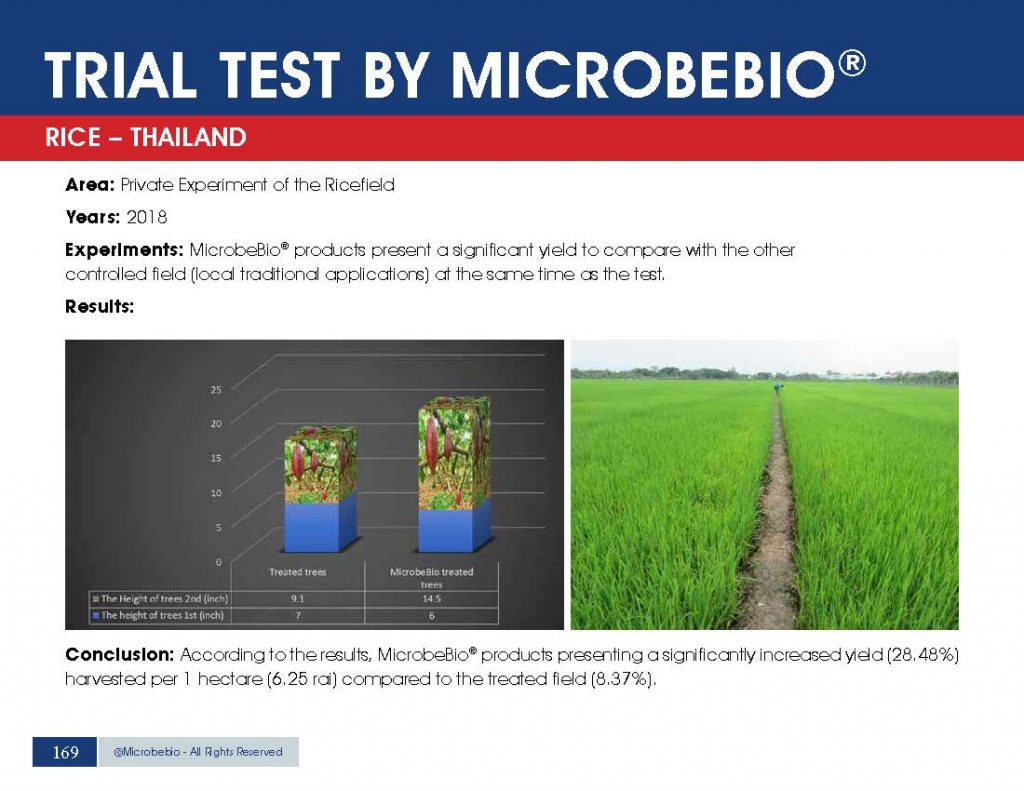 TRIAL TEST BY MICROBEBIO®

RICE – THAILAND

Area: Private Experiment of the Ricefield

Years: 2018

Experiments: MicrobeBio® products present a significant yield to compare with the other controlled field (local traditional applications) at the same time as the test.

Results:

25
20
15
10
5
0

| | Treated trees | MicrobeBio treated trees |
|---|---|---|
| The Height of trees 2nd (inch) | 9.1 | 14.5 |
| The height of trees 1st (inch) | 7 | 6 |

Conclusion: According to the results, MicrobeBio® products presenting a significantly increased yield (28.48%) harvested per 1 hectare (6.25 rai) compared to the treated field (8.37%).

169 @Microbebio - All Rights Reserved